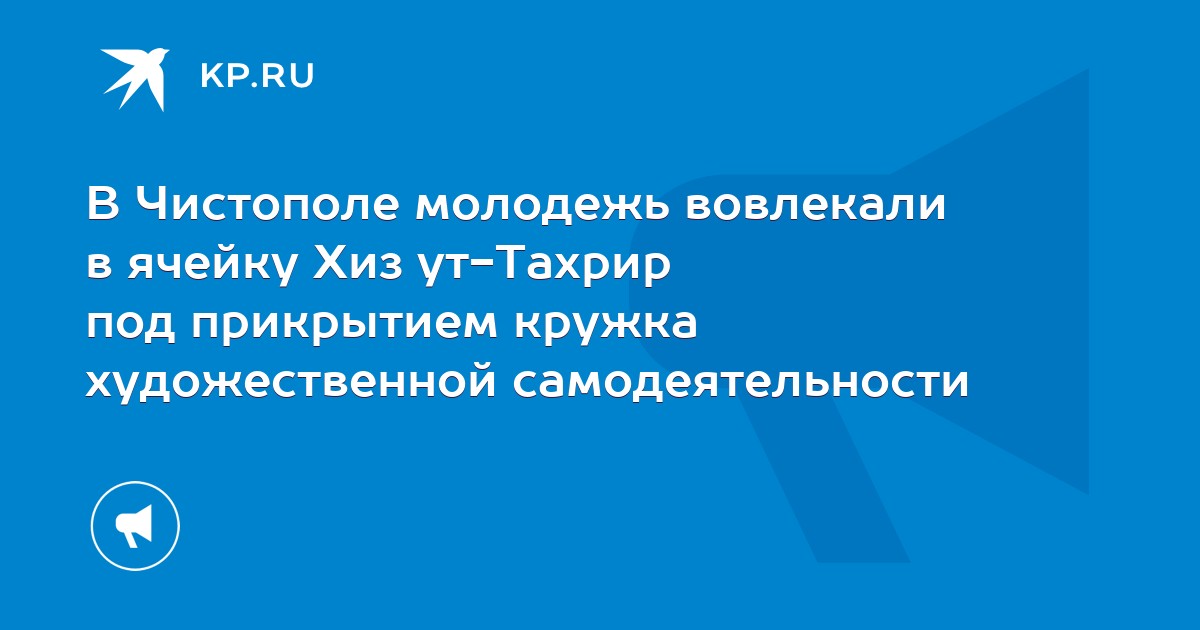 KP.RU

В Чистополе молодежь вовлекали в ячейку Хиз ут-Тахрир под прикрытием кружка художественной самодеятельности